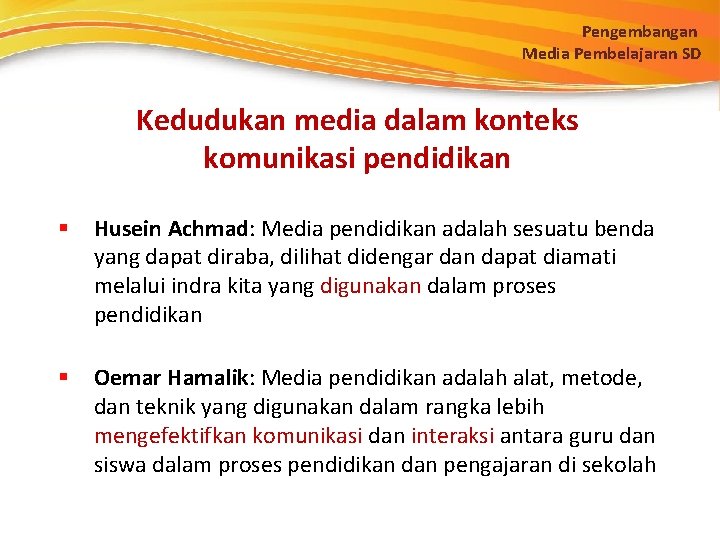 Pengembangan
Media Pembelajaran SD

Kedudukan media dalam konteks komunikasi pendidikan

▪ Husein Achmad: Media pendidikan adalah sesuatu benda yang dapat diraba, dilihat didengar dan dapat diamati melalui indra kita yang digunakan dalam proses pendidikan

▪ Oemar Hamalik: Media pendidikan adalah alat, metode, dan teknik yang digunakan dalam rangka lebih mengefektifkan komunikasi dan interaksi antara guru dan siswa dalam proses pendidikan dan pengajaran di sekolah